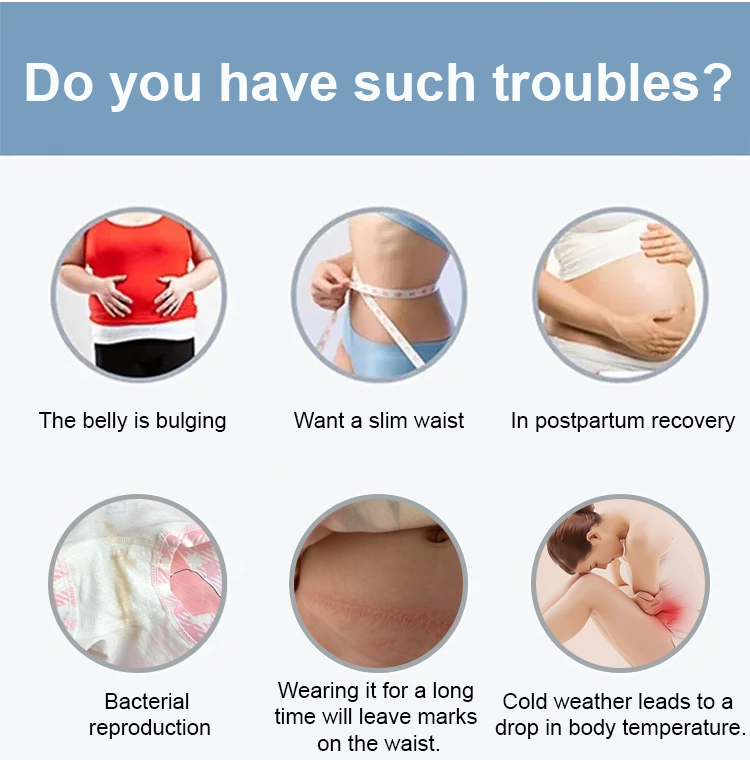 Do you have such troubles?

The belly is bulging

Want a slim waist

In postpartum recovery

Bacterial reproduction

Wearing it for a long time will leave marks on the waist.

Cold weather leads to a drop in body temperature.